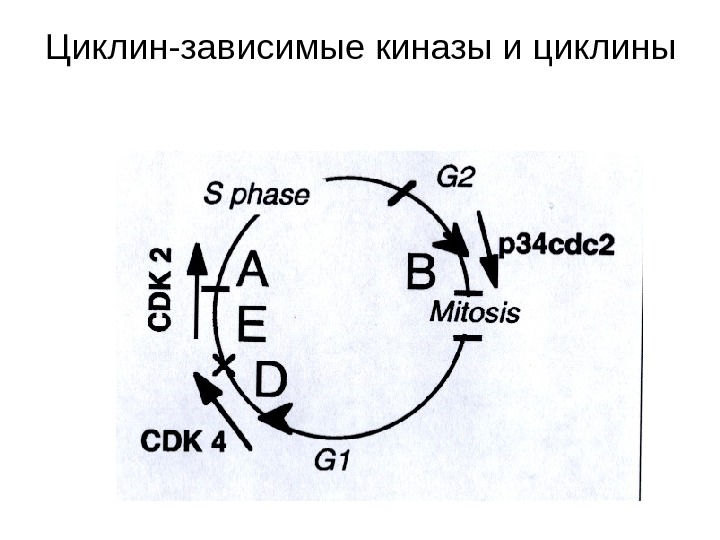 Циклин-зависимые киназы и циклины

S phase
G2
p34cdc2
CDK 2
A
B
Mitosis
E
D
CDK 4
G1